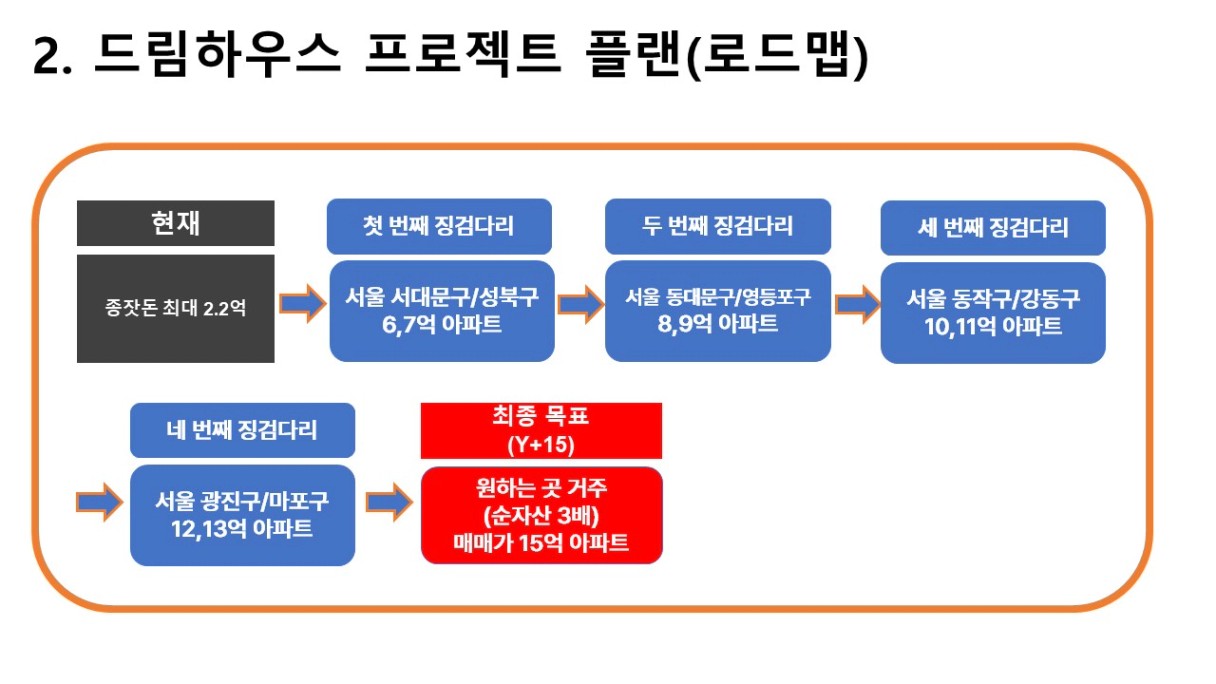 2. 드림하우스 프로젝트 플랜(로드맵)

현재

종잣돈 최대 2.2억

첫 번째 징검다리

서울 서대문구/성북구 6,7억 아파트

두 번째 징검다리

서울 동대문구/영등포구 8,9억 아파트

세 번째 징검다리

서울 동작구/강동구 10,11억 아파트

네 번째 징검다리

서울 광진구/마포구 12,13억 아파트

최종 목표 (Y+15)

원하는 곳 거주 (순자산 3배) 매매가 15억 아파트